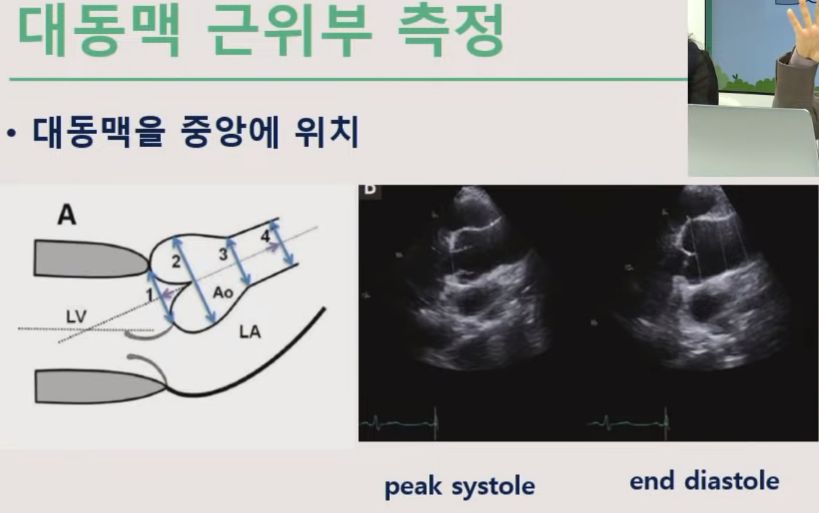 대동맥 근위부 측정

• 대동맥을 중앙에 위치

A

1

2

3

4

Ao

LV

LA

B

peak systole

end diastole